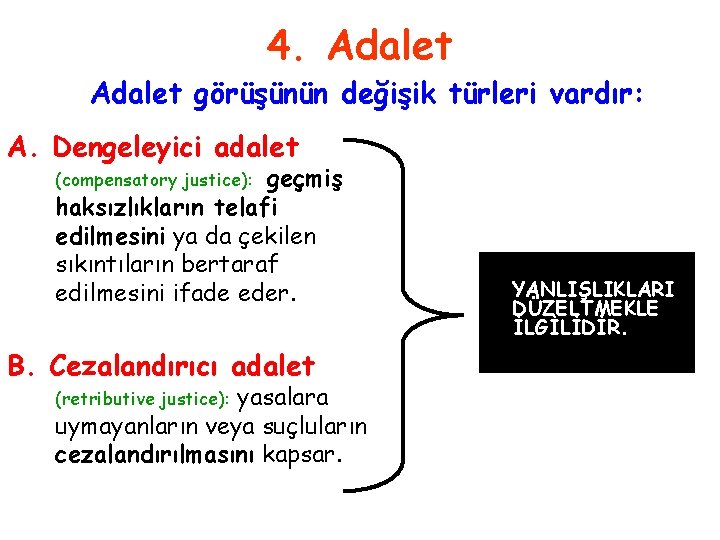 4. Adalet

Adalet görüşünün değişik türleri vardır:

A. Dengeleyici adalet

(compensatory justice): geçmiş haksızlıkların telafi edilmesini ya da çekilen sıkıntıların bertaraf edilmesini ifade eder.

B. Cezalandırıcı adalet

(retributive justice): yasalara uymayanların veya suçluların cezalandırılmasını kapsar.

YANLIŞLIKLARI DÜZELTMEKLE İLGİLİDİR.